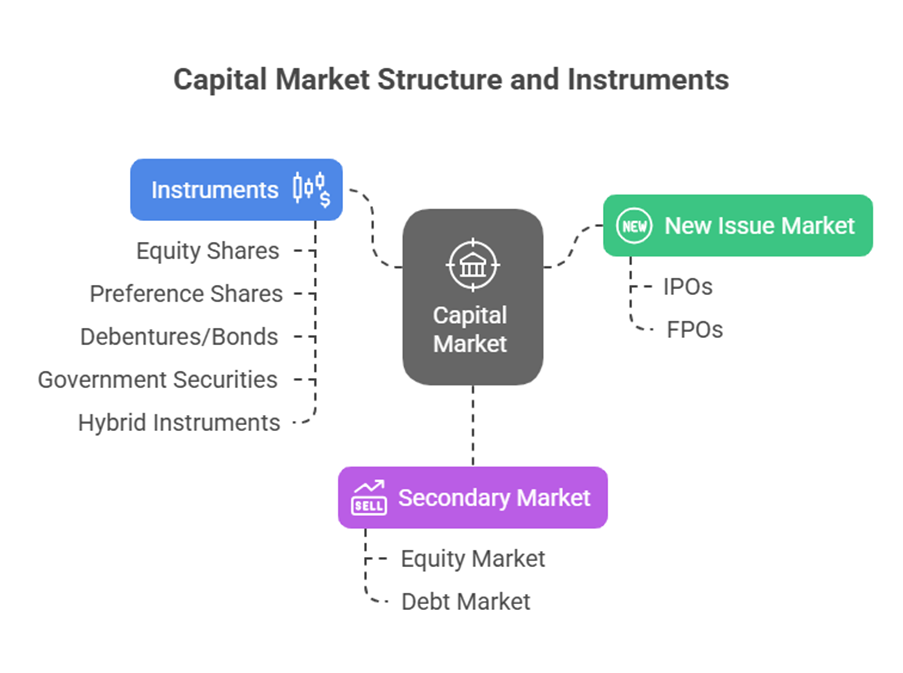 Capital Market Structure and Instruments

Instruments

Equity Shares

Preference Shares

Debentures/Bonds

Government Securities

Hybrid Instruments

Capital Market

NEW

New Issue Market

IPOs

FPOs

SELL

Secondary Market

Equity Market

Debt Market